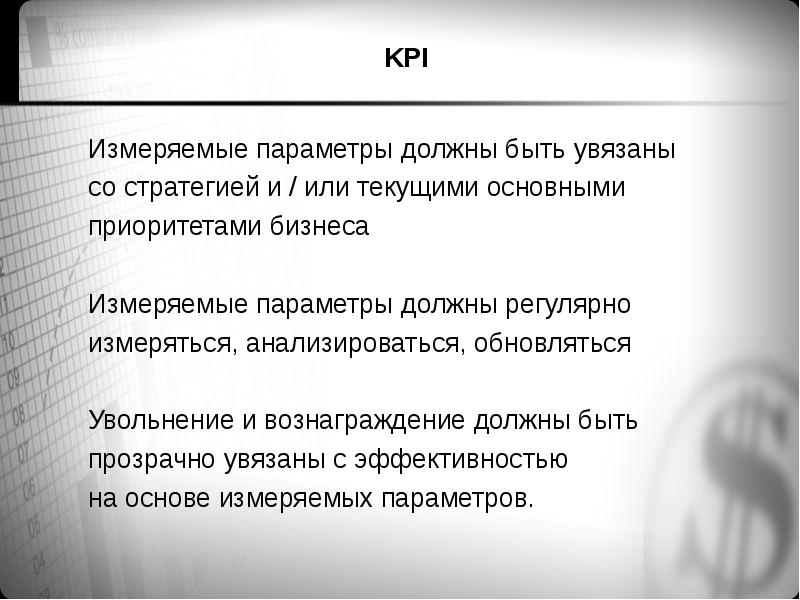 KPI

Измеряемые параметры должны быть увязаны со стратегией и / или текущими основными приоритетами бизнеса

Измеряемые параметры должны регулярно измеряться, анализироваться, обновляться

Увольнение и вознаграждение должны быть прозрачно увязаны с эффективностью на основе измеряемых параметров.